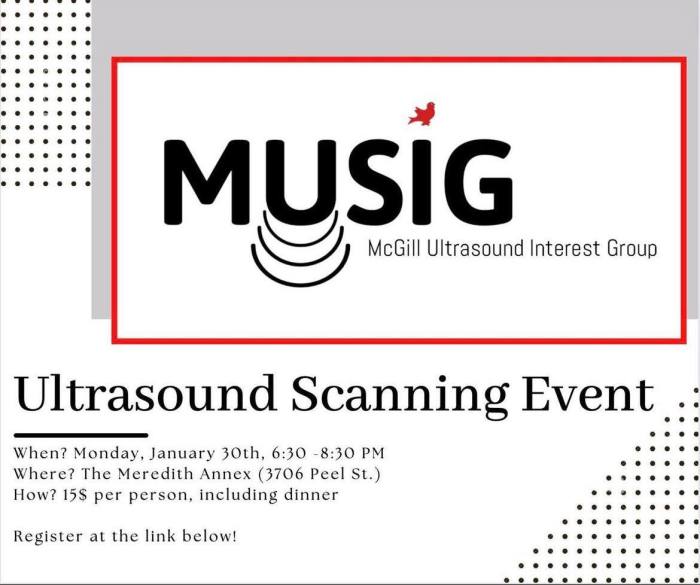 MUSIG
McGill Ultrasound Interest Group

Ultrasound Scanning Event

When? Monday, January 30th, 6:30 -8:30 PM
Where? The Meredith Annex (3706 Peel St.)
How? 15$ per person, including dinner

Register at the link below!